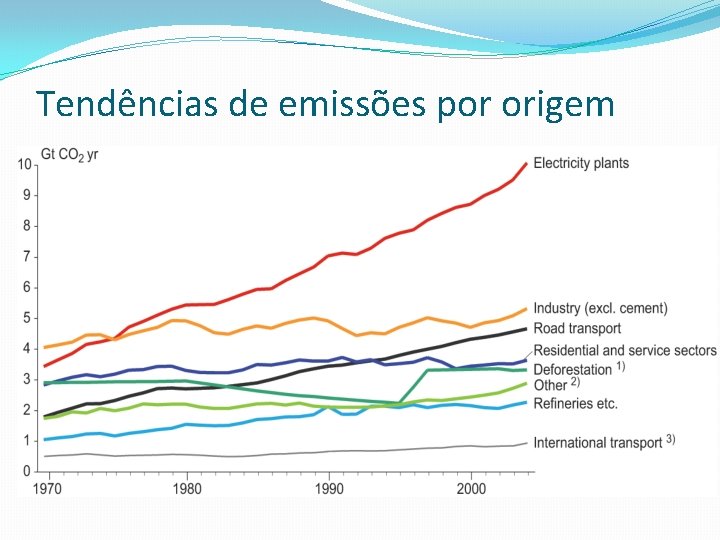 Tendências de emissões por origem

Gt $CO_2$ yr

10
9
8
7
6
5
4
3
2
1
0

1970
1980
1990
2000

Electricity plants
Industry (excl. cement)
Road transport
Residential and service sectors
Deforestation $^{1)}$
Other $^{2)}$
Refineries etc.
International transport $^{3)}$